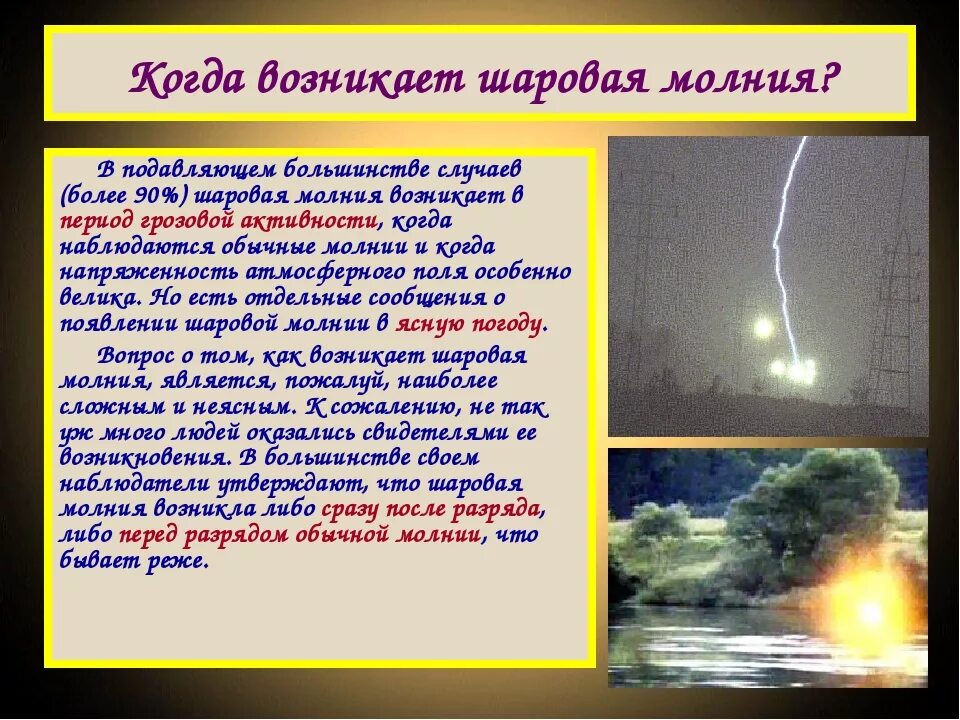 Когда возникает шаровая молния?

В подавляющем большинстве случаев (более 90%) шаровая молния возникает в период грозовой активности, когда наблюдаются обычные молнии и когда напряженность атмосферного поля особенно велика. Но есть отдельные сообщения о появлении шаровой молнии в ясную погоду.

Вопрос о том, как возникает шаровая молния, является, пожалуй, наиболее сложным и неясным. К сожалению, не так уж много людей оказались свидетелями ее возникновения. В большинстве своем наблюдатели утверждают, что шаровая молния возникла либо сразу после разряда, либо перед разрядом обычной молнии, что бывает реже.